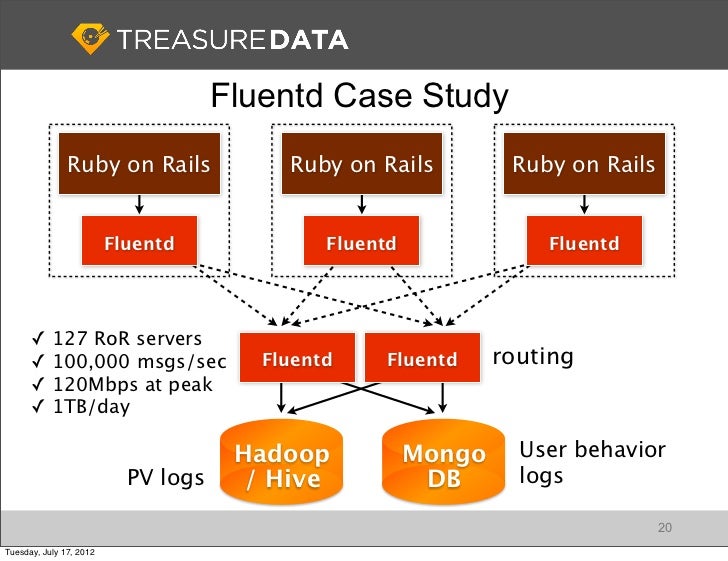 TREASURE DATA

Fluentd Case Study

Ruby on Rails

Fluentd

Ruby on Rails

Fluentd

Ruby on Rails

Fluentd

✓ 127 RoR servers
✓ 100,000 msgs/sec
✓ 120Mbps at peak
✓ 1TB/day

Fluentd

Fluentd

routing

PV logs

Hadoop / Hive

Mongo DB

User behavior logs

20

Tuesday, July 17, 2012